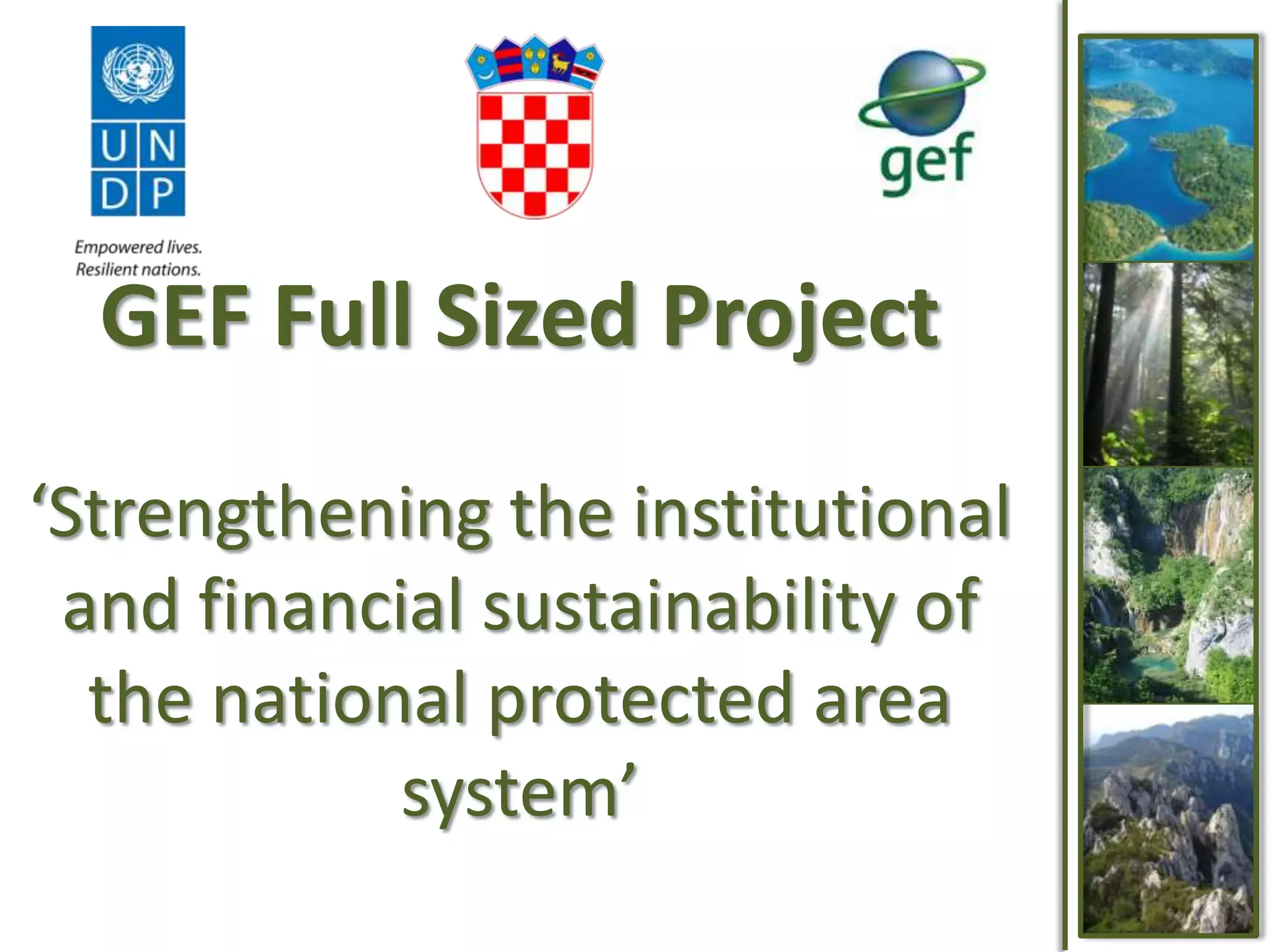 U N
D P

Empowered lives.
Resilient nations.

gef

GEF Full Sized Project

‘Strengthening the institutional and financial sustainability of the national protected area system’